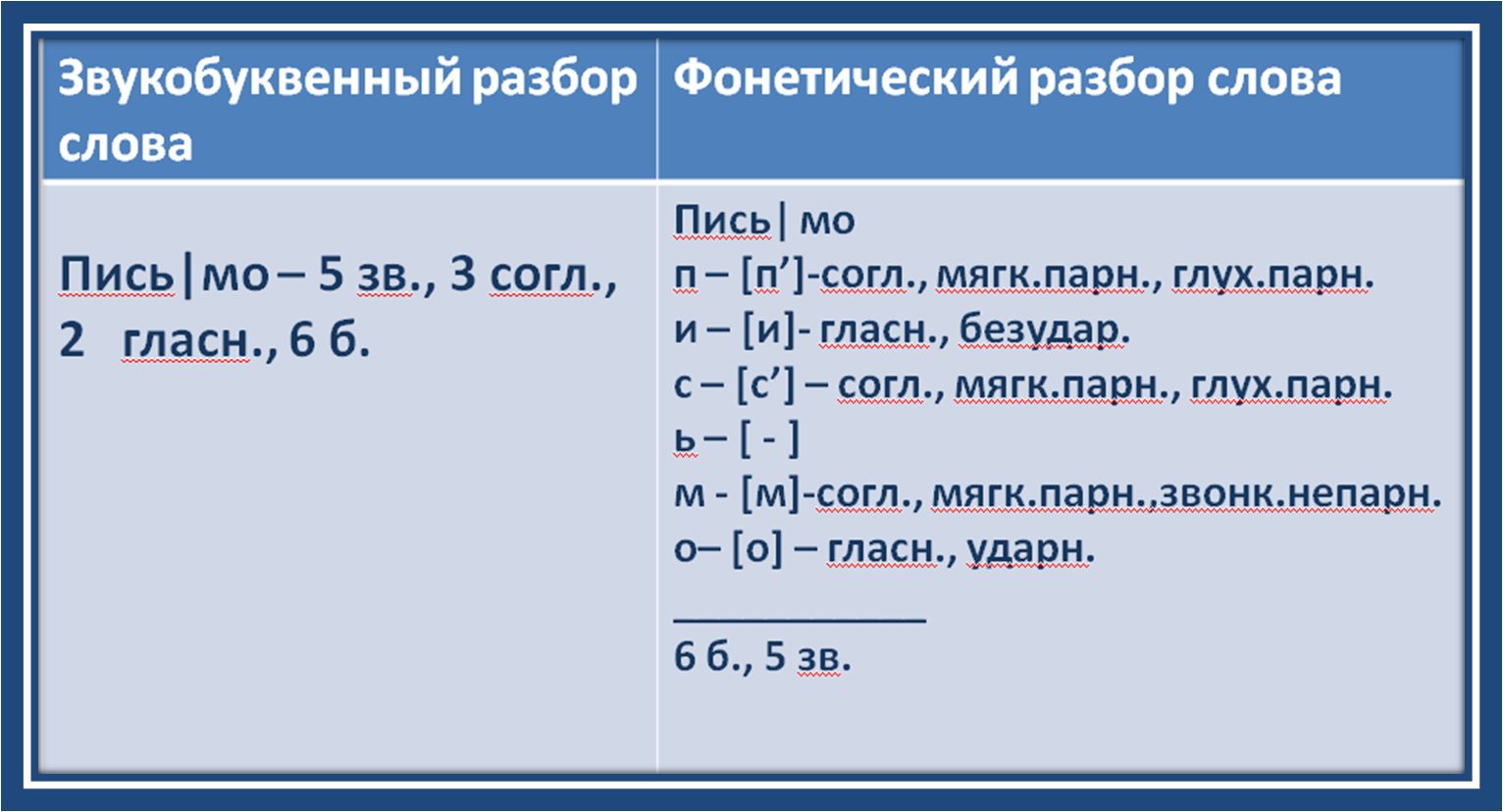 | Звукобуквенный разбор слова | Фонетический разбор слова |
|---|---|
| Пись\|мо – 5 зв., 3 согл., 2 гласн., 6 б. | Пись\| мо<br>п – [п’]-согл., мягк.парн., глух.парн.<br>и – [и]- гласн., безудар.<br>с – [с’] – согл., мягк.парн., глух.парн.<br>ь – [ - ]<br>м - [м]-согл., мягк.парн.,звонк.непарн.<br>о– [о] – гласн., ударн.<br>____________<br>6 б., 5 зв. |